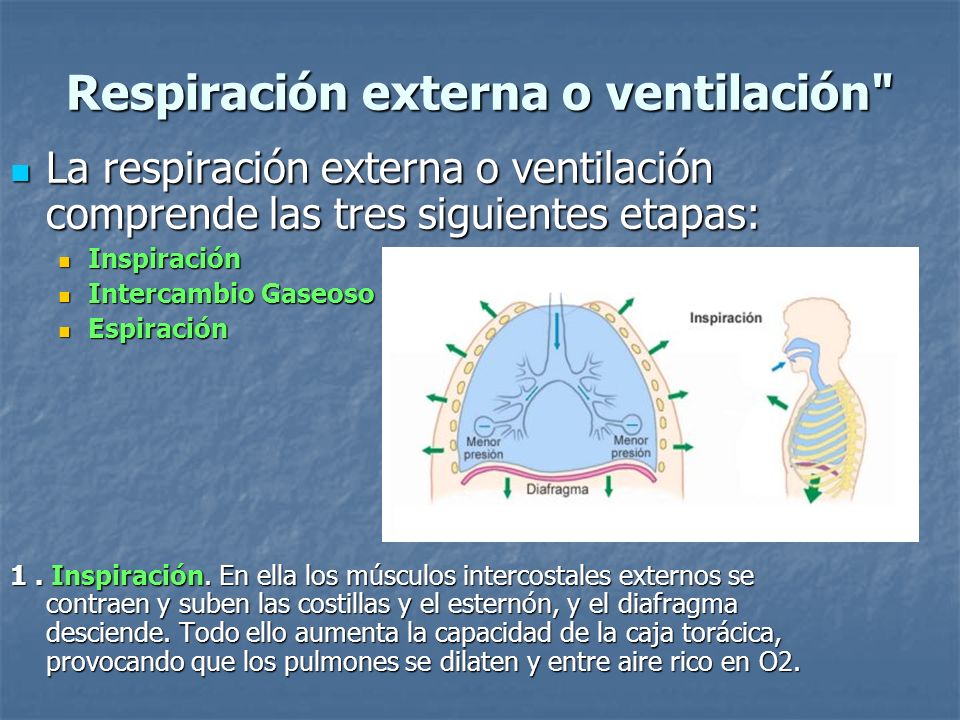 Respiración externa o ventilación"

La respiración externa o ventilación comprende las tres siguientes etapas:

Inspiración
Intercambio Gaseoso
Espiración

Inspiración

Menor presión

Menor presión

Diafragma

1 . Inspiración. En ella los músculos intercostales externos se contraen y suben las costillas y el esternón, y el diafragma desciende. Todo ello aumenta la capacidad de la caja torácica, provocando que los pulmones se dilaten y entre aire rico en O2.